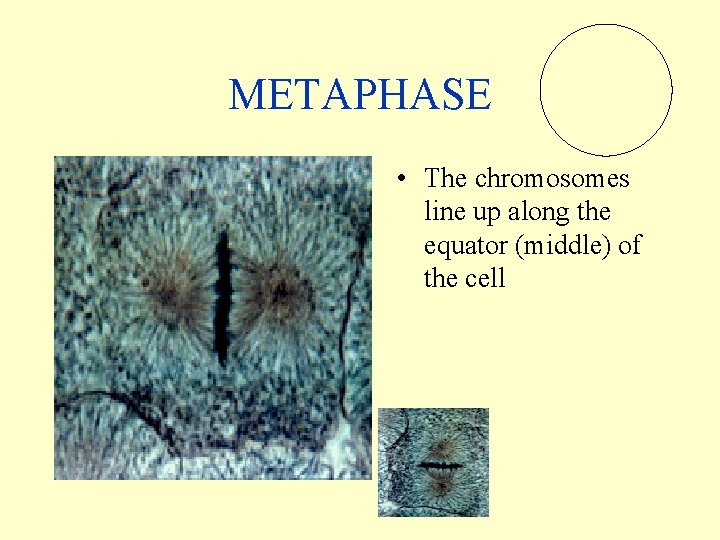 METAPHASE

• The chromosomes line up along the equator (middle) of the cell